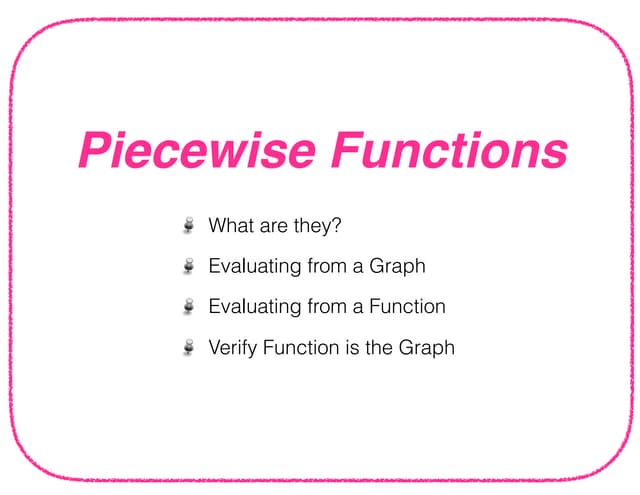 Piecewise Functions

What are they?

Evaluating from a Graph

Evaluating from a Function

Verify Function is the Graph